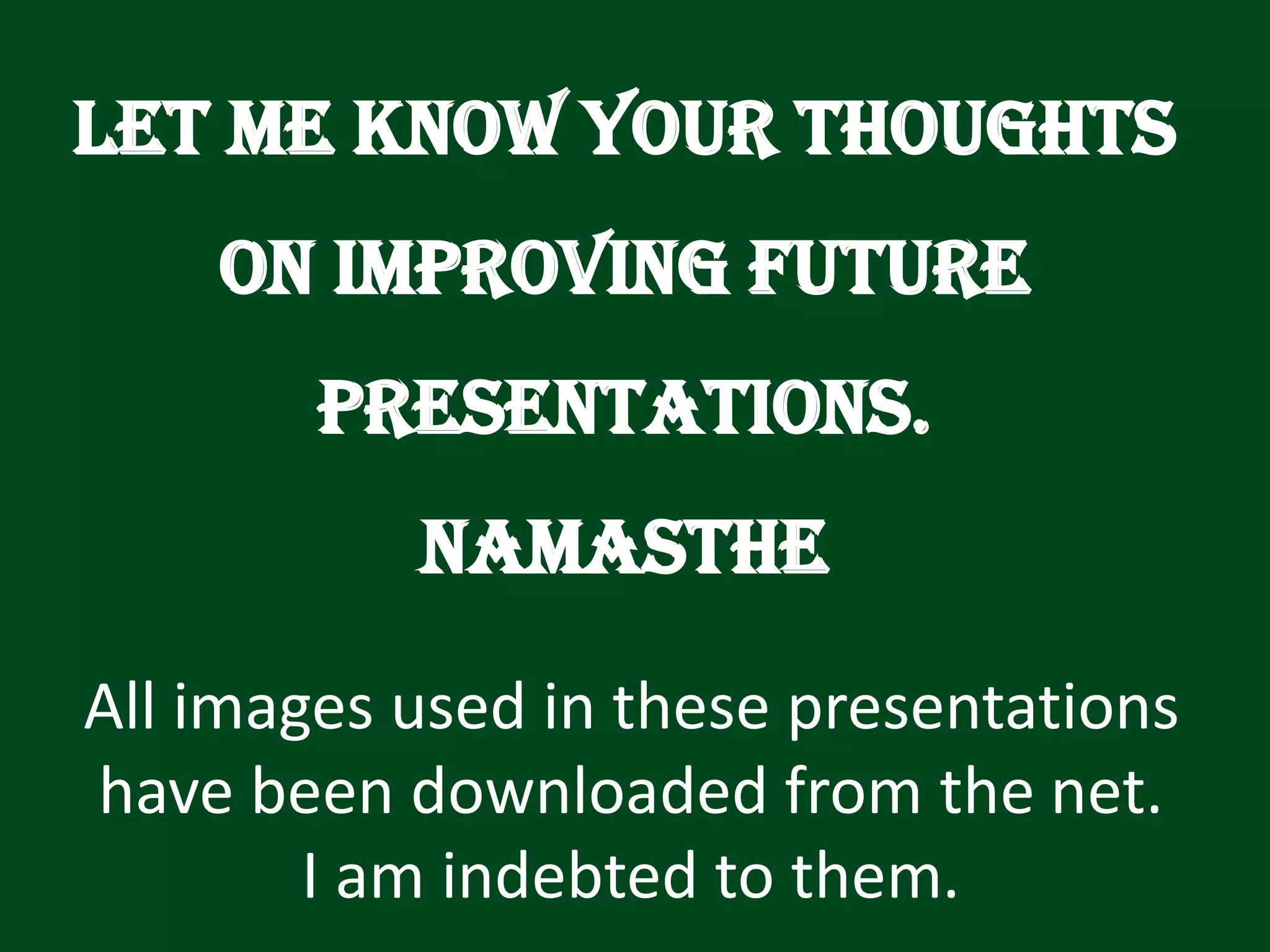 LET ME KNOW YOUR THOUGHTS ON IMPROVING FUTURE PRESENTATIONS.

NAMASTHE

All images used in these presentations have been downloaded from the net. I am indebted to them.